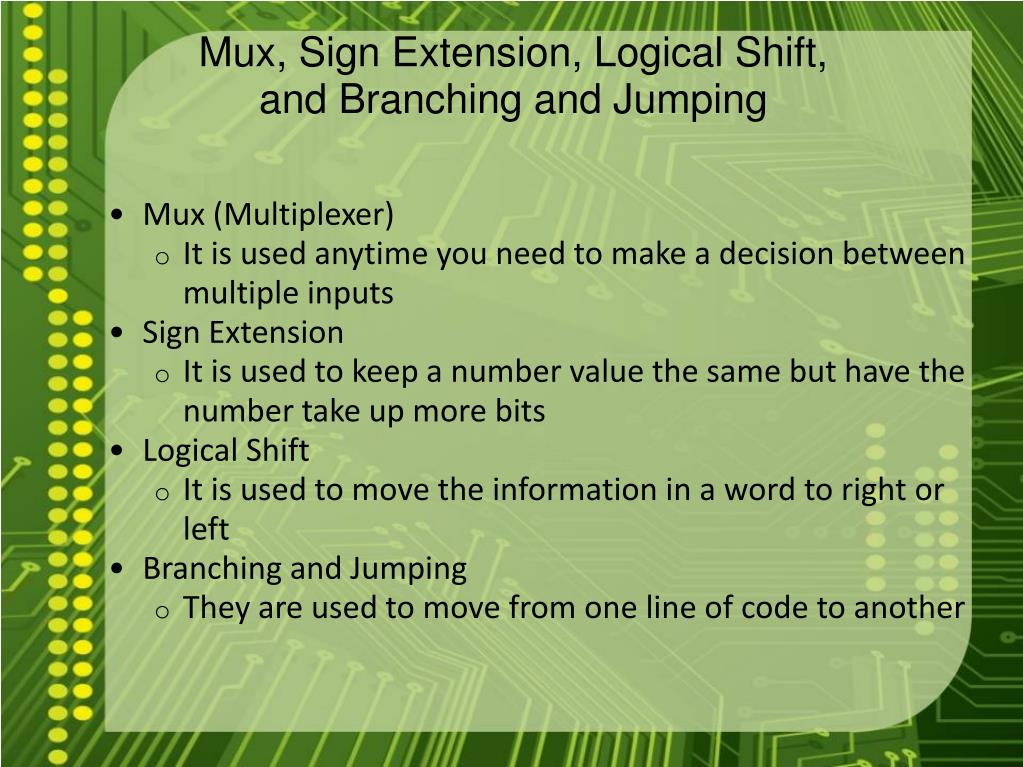 Mux, Sign Extension, Logical Shift, and Branching and Jumping

• Mux (Multiplexer)
 o It is used anytime you need to make a decision between multiple inputs
• Sign Extension
 o It is used to keep a number value the same but have the number take up more bits
• Logical Shift
 o It is used to move the information in a word to right or left
• Branching and Jumping
 o They are used to move from one line of code to another